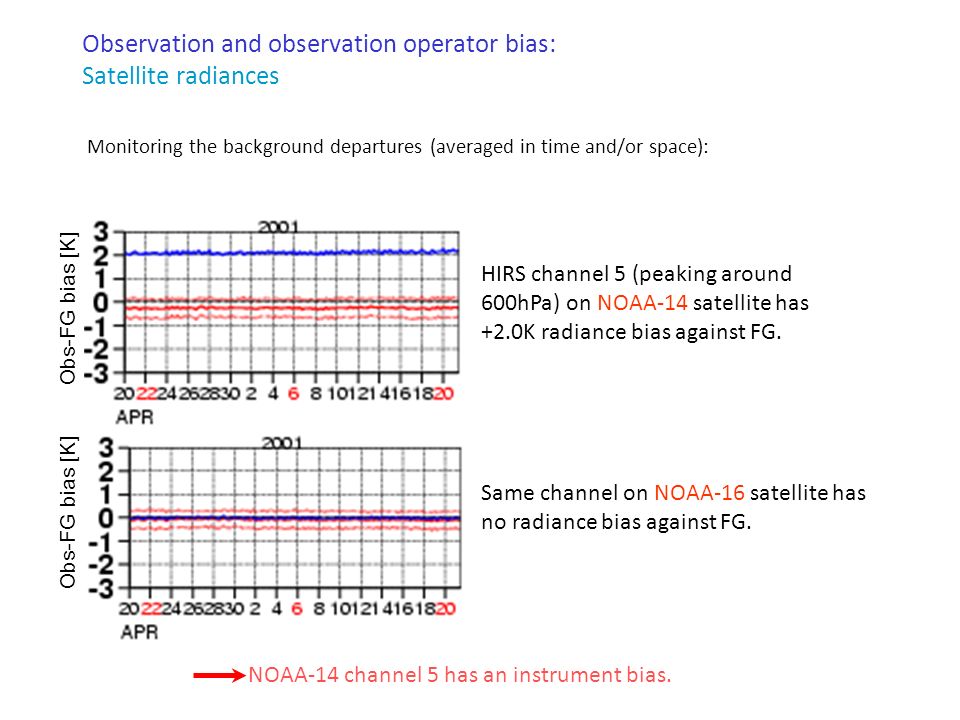 Observation and observation operator bias:
Satellite radiances

Monitoring the background departures (averaged in time and/or space):

Obs-FG bias [K]

2001

3
2
1
0
-1
-2
-3

20 22 24 26 28 30 2 4 6 8 10 12 14 16 18 20
APR

HIRS channel 5 (peaking around 600hPa) on NOAA-14 satellite has +2.0K radiance bias against FG.

Obs-FG bias [K]

2001

3
2
1
0
-1
-2
-3

20 22 24 26 28 30 2 4 6 8 10 12 14 16 18 20
APR

Same channel on NOAA-16 satellite has no radiance bias against FG.

NOAA-14 channel 5 has an instrument bias.